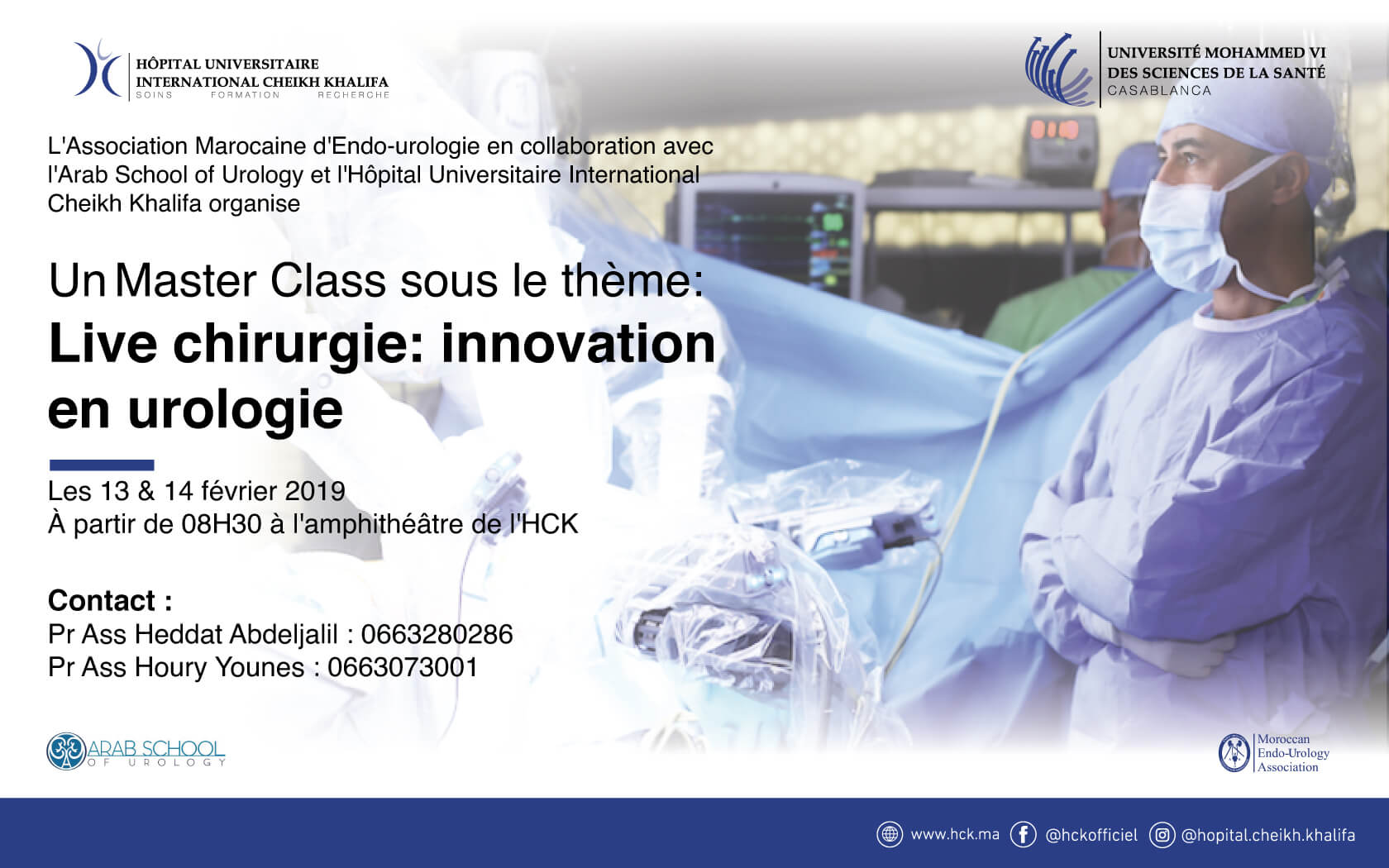 HÔPITAL UNIVERSITAIRE
INTERNATIONAL CHEIKH KHALIFA
SOINS FORMATION RECHERCHE

UNIVERSITÉ MOHAMMED VI
DES SCIENCES DE LA SANTÉ
CASABLANCA

L'Association Marocaine d'Endo-urologie en collaboration avec l'Arab School of Urology et l'Hôpital Universitaire International Cheikh Khalifa organise

Un Master Class sous le thème:
Live chirurgie: innovation en urologie

Les 13 & 14 février 2019
À partir de 08H30 à l'amphithéâtre de l'HCK

Contact :
Pr Ass Heddat Abdeljalil : 0663280286
Pr Ass Houry Younes : 0663073001

ARAB SCHOOL OF UROLOGY

Moroccan Endo-Urology Association

www.hck.ma @hckofficiel @hopital.cheikh.khalifa